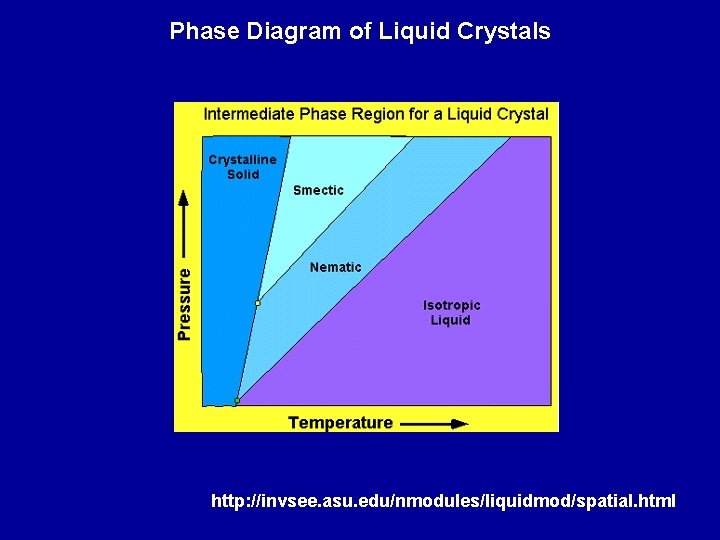 Phase Diagram of Liquid Crystals

Intermediate Phase Region for a Liquid Crystal

Crystalline Solid

Smectic

Nematic

Isotropic Liquid

Pressure

Temperature

http://invsee.asu.edu/nmodules/liquidmod/spatial.html